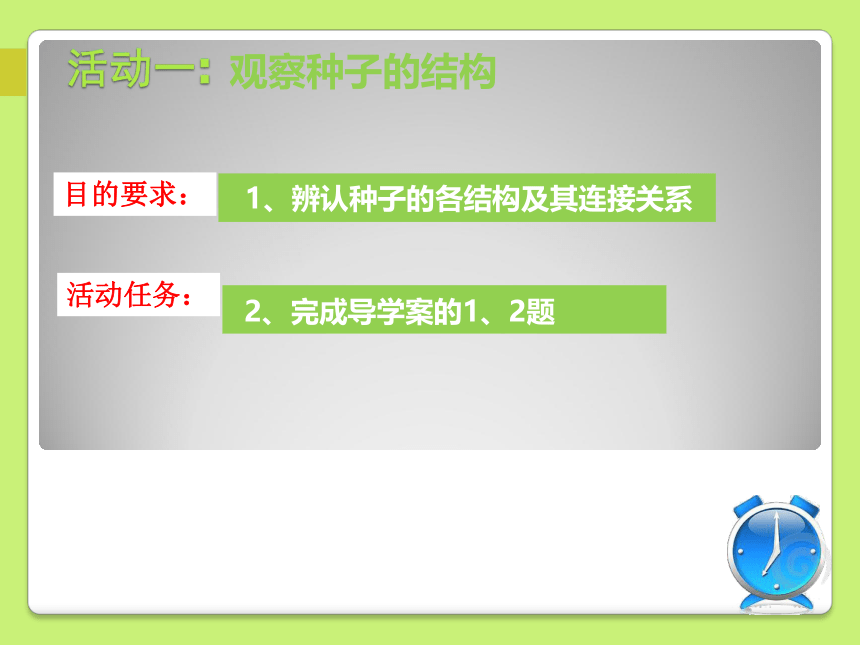 活动一：观察种子的结构

目的要求：

1、辨认种子的各结构及其连接关系

活动任务：

2、完成导学案的1、2题